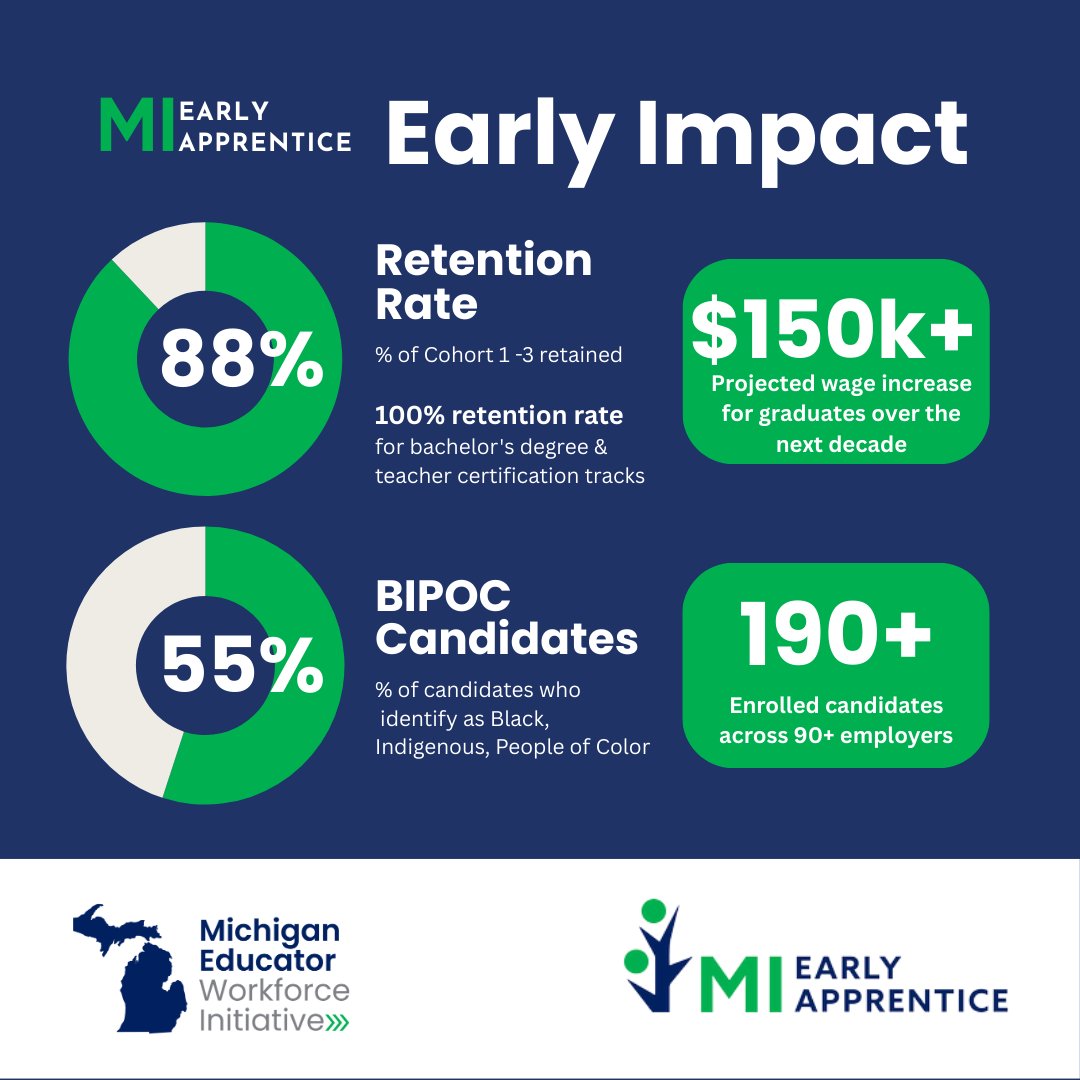 MI EARLY APPRENTICE Early Impact

88%

Retention Rate

% of Cohort 1 -3 retained

100% retention rate for bachelor's degree & teacher certification tracks

$150k+

Projected wage increase for graduates over the next decade

55%

BIPOC Candidates

% of candidates who identify as Black, Indigenous, People of Color

190+

Enrolled candidates across 90+ employers

Michigan Educator Workforce Initiative

MI EARLY APPRENTICE